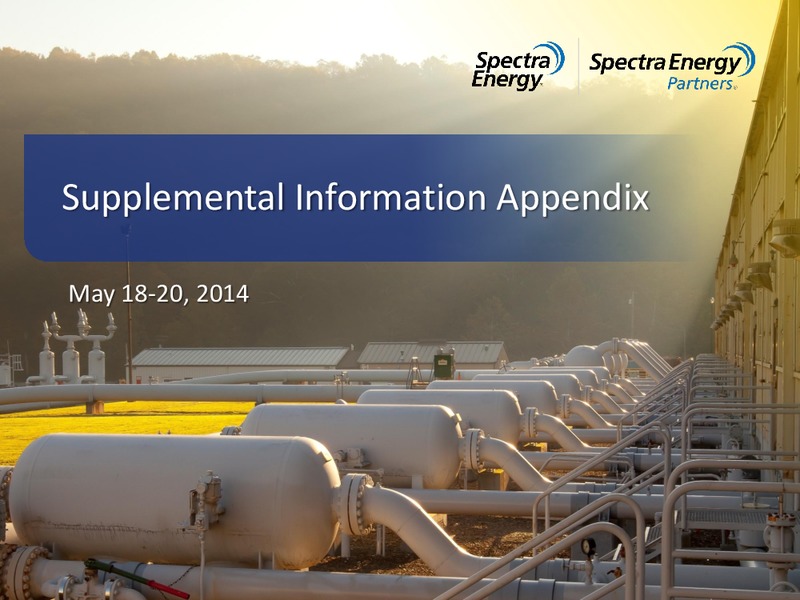 Spectra Energy

Spectra Energy Partners

Supplemental Information Appendix

May 18-20, 2014